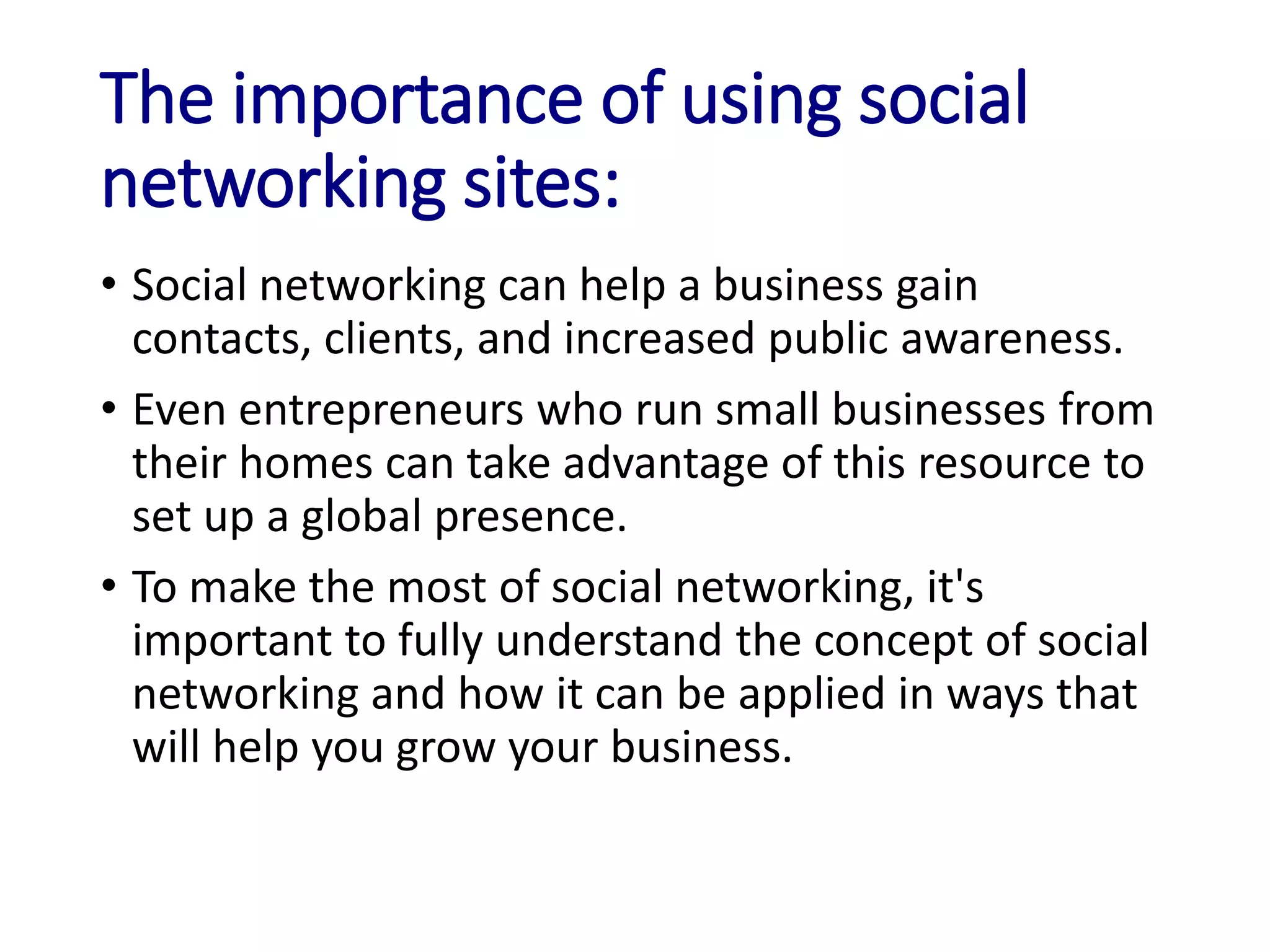 The importance of using social networking sites:

• Social networking can help a business gain contacts, clients, and increased public awareness.

• Even entrepreneurs who run small businesses from their homes can take advantage of this resource to set up a global presence.

• To make the most of social networking, it's important to fully understand the concept of social networking and how it can be applied in ways that will help you grow your business.